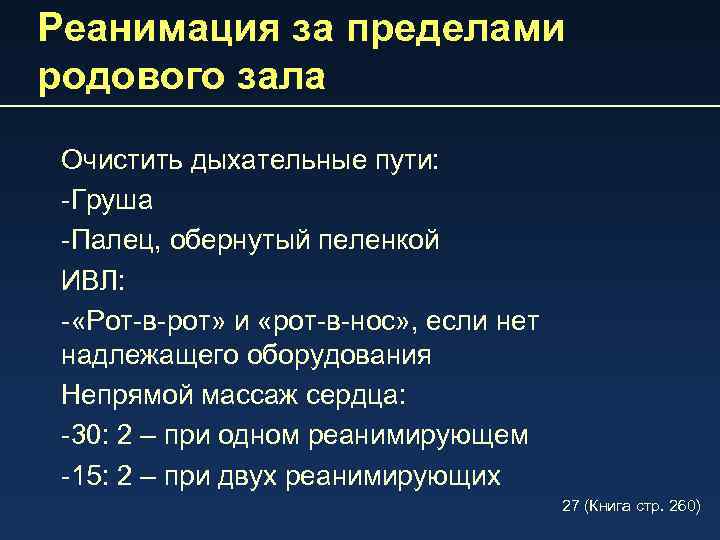 Реанимация за пределами родового зала

Очистить дыхательные пути:

-Груша

-Палец, обернутый пеленкой

ИВЛ:

-«Рот-в-рот» и «рот-в-нос», если нет надлежащего оборудования

Непрямой массаж сердца:

-30: 2 – при одном реанимирующем

-15: 2 – при двух реанимирующих

27 (Книга стр. 260)